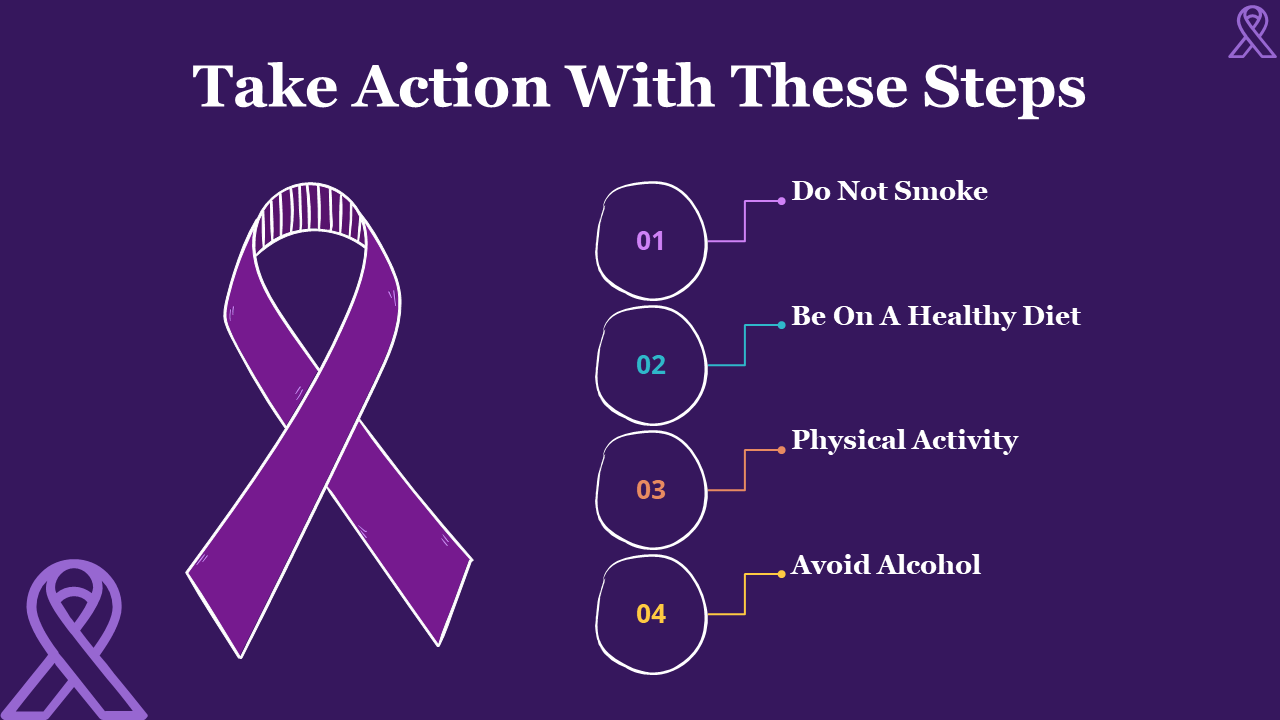 Take Action With These Steps

01

Do Not Smoke

02

Be On A Healthy Diet

03

Physical Activity

04

Avoid Alcohol